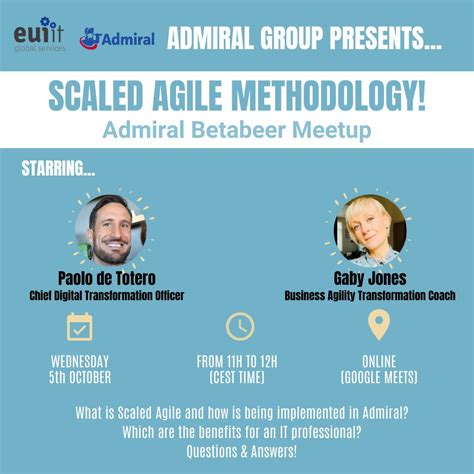 euiit global services

Admiral

ADMIRAL GROUP PRESENTS...

SCALED AGILE METHODOLOGY!

Admiral Betabeer Meetup

STARRING...

Paolo de Totero
Chief Digital Transformation Officer

Gaby Jones
Business Agility Transformation Coach

WEDNESDAY
5th OCTOBER

FROM 11H TO 12H
(CEST TIME)

ONLINE
(GOOGLE MEETS)

What is Scaled Agile and how is being implemented in Admiral?
Which are the benefits for an IT professional?
Questions & Answers!